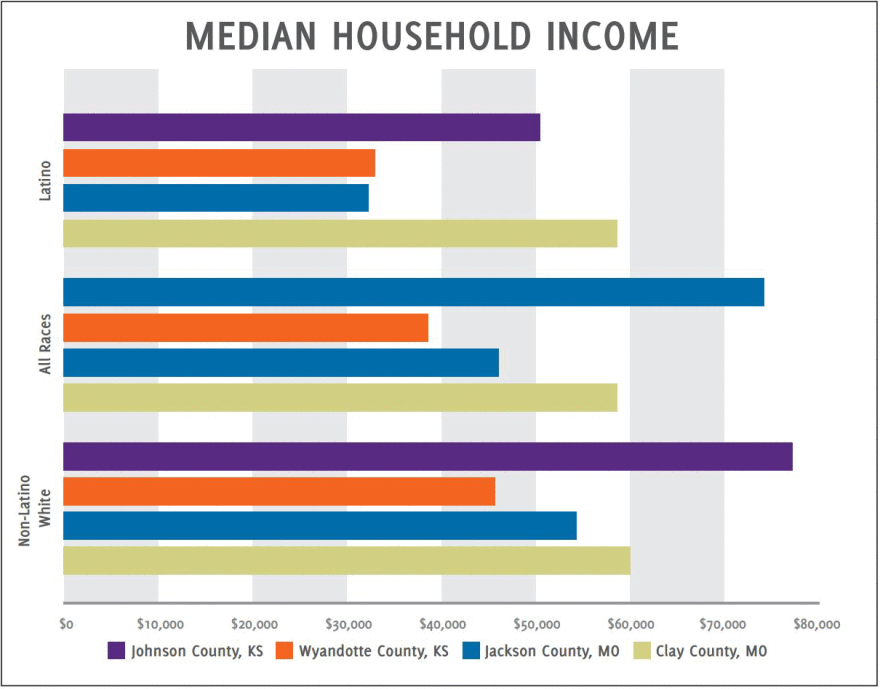 MEDIAN HOUSEHOLD INCOME

Latino

All Races

Non-Latino White

$0 $10,000 $20,000 $30,000 $40,000 $50,000 $60,000 $70,000 $80,000

Johnson County, KS Wyandotte County, KS Jackson County, MO Clay County, MO